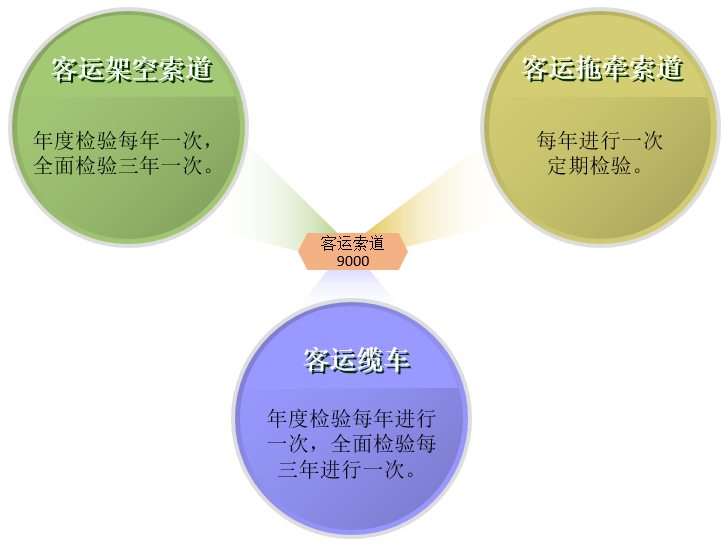 客运架空索道

年度检验每年一次，全面检验三年一次。

客运拖牵索道

每年进行一次定期检验。

客运索道
9000

客运缆车

年度检验每年进行一次，全面检验每三年进行一次。